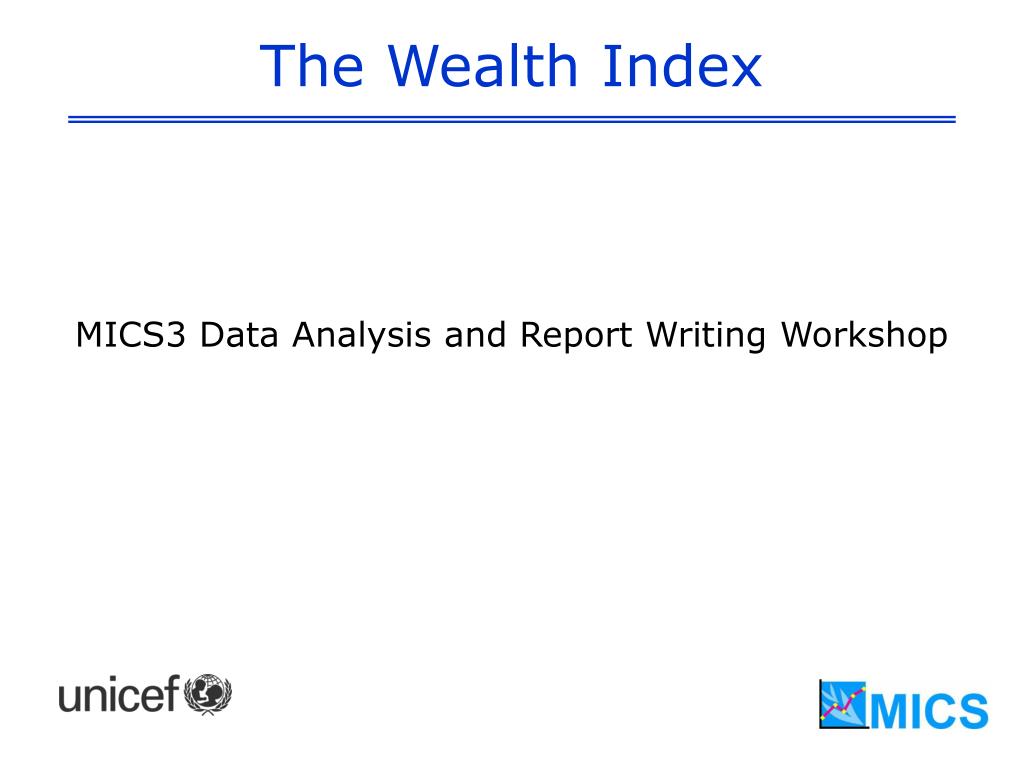 The Wealth Index

MICS3 Data Analysis and Report Writing Workshop

unicef

MICS